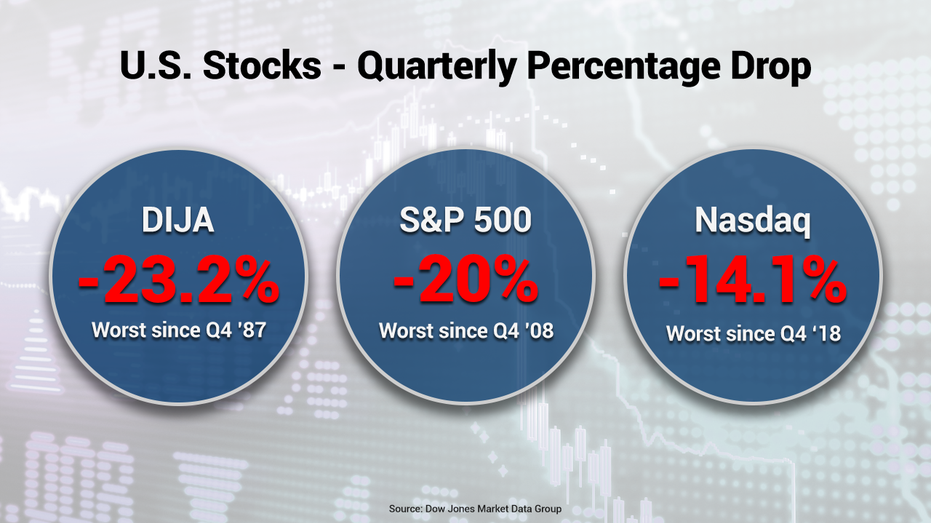 U.S. Stocks - Quarterly Percentage Drop

DIJA
-23.2%
Worst since Q4 '87

S&P 500
-20%
Worst since Q4 '08

Nasdaq
-14.1%
Worst since Q4 '18

Source: Dow Jones Market Data Group